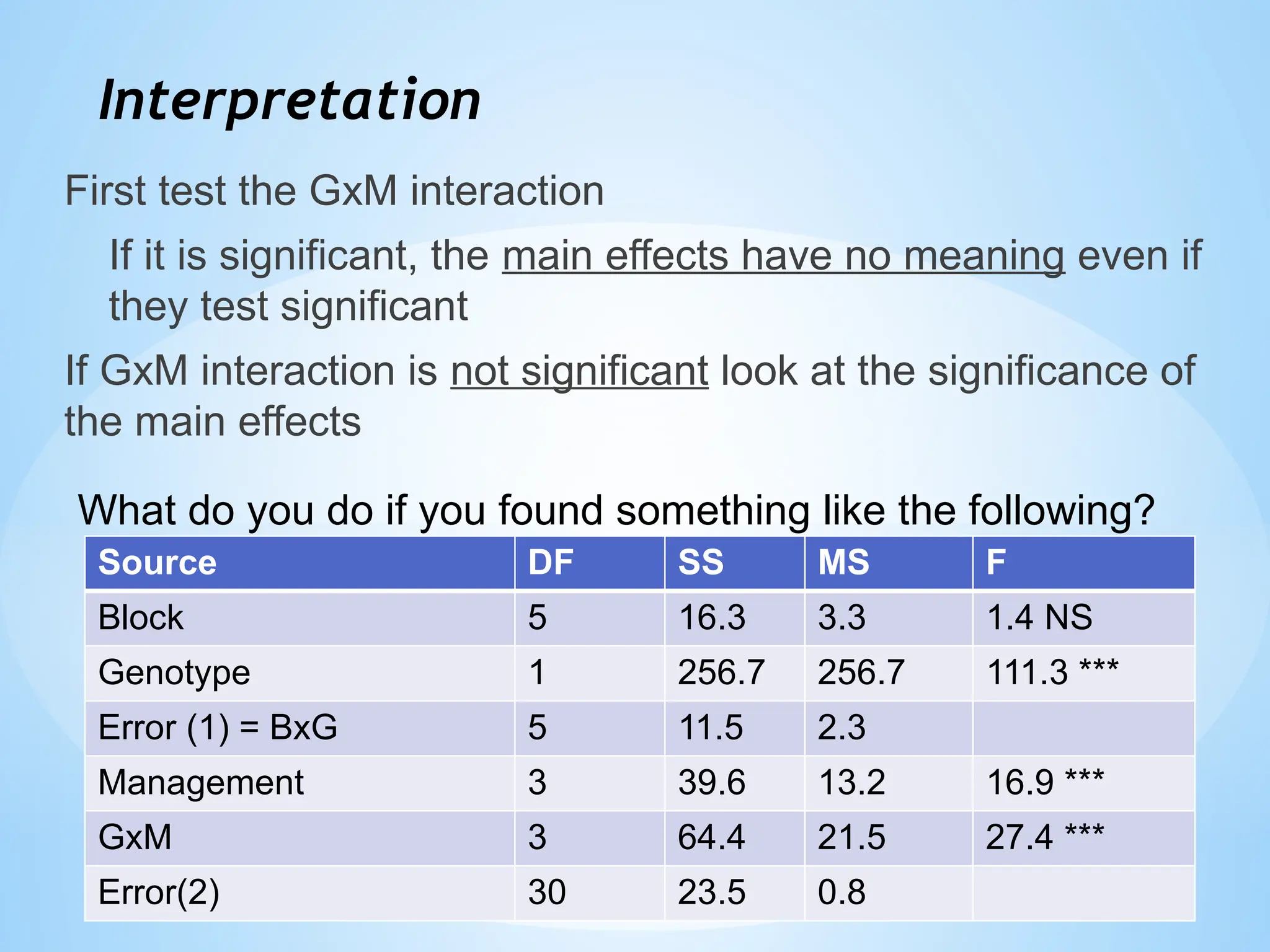 Interpretation

First test the GxM interaction

If it is significant, the main effects have no meaning even if they test significant

If GxM interaction is not significant look at the significance of the main effects

What do you do if you found something like the following?

| Source | DF | SS | MS | F |
|---|---|---|---|---|
| Block | 5 | 16.3 | 3.3 | 1.4 NS |
| Genotype | 1 | 256.7 | 256.7 | 111.3 *** |
| Error (1) = BxG | 5 | 11.5 | 2.3 | |
| Management | 3 | 39.6 | 13.2 | 16.9 *** |
| GxM | 3 | 64.4 | 21.5 | 27.4 *** |
| Error(2) | 30 | 23.5 | 0.8 | |